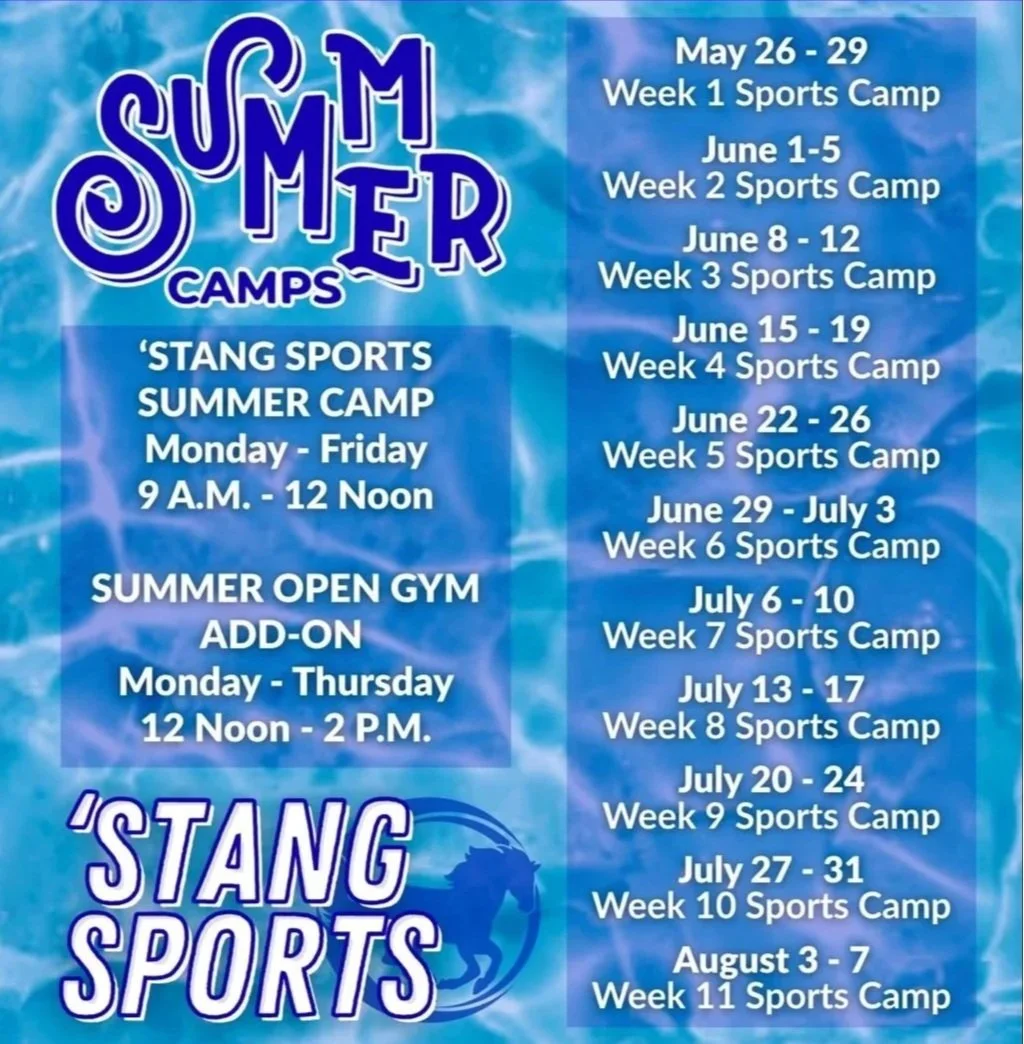 SUMMER
CAMPS

'STANG SPORTS SUMMER CAMP
Monday - Friday
9 A.M. - 12 Noon

SUMMER OPEN GYM ADD-ON
Monday - Thursday
12 Noon - 2 P.M.

'STANG SPORTS

May 26 - 29
Week 1 Sports Camp

June 1-5
Week 2 Sports Camp

June 8 - 12
Week 3 Sports Camp

June 15 - 19
Week 4 Sports Camp

June 22 - 26
Week 5 Sports Camp

June 29 - July 3
Week 6 Sports Camp

July 6 - 10
Week 7 Sports Camp

July 13 - 17
Week 8 Sports Camp

July 20 - 24
Week 9 Sports Camp

July 27 - 31
Week 10 Sports Camp

August 3 - 7
Week 11 Sports Camp